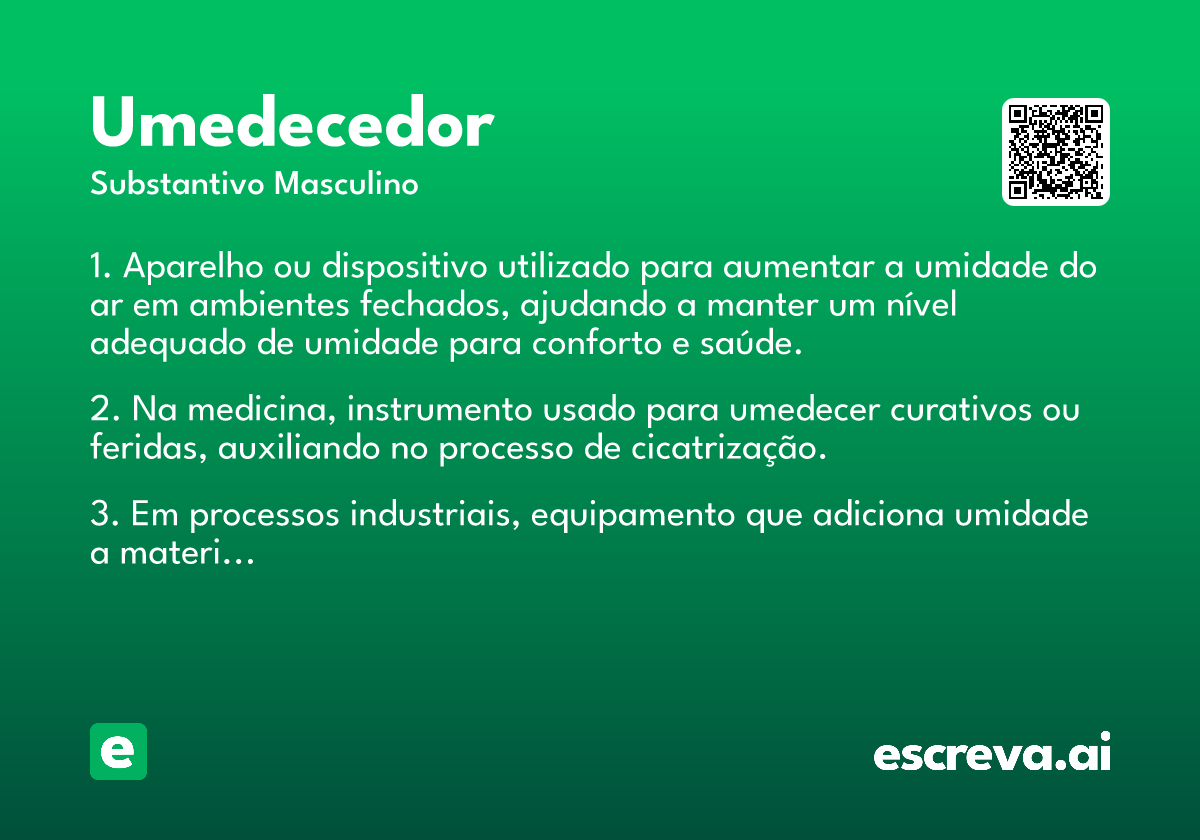 Umedecedor

Substantivo Masculino

1. Aparelho ou dispositivo utilizado para aumentar a umidade do ar em ambientes fechados, ajudando a manter um nível adequado de umidade para conforto e saúde.

2. Na medicina, instrumento usado para umedecer curativos ou feridas, auxiliando no processo de cicatrização.

3. Em processos industriais, equipamento que adiciona umidade a materi...

e

escreva.ai